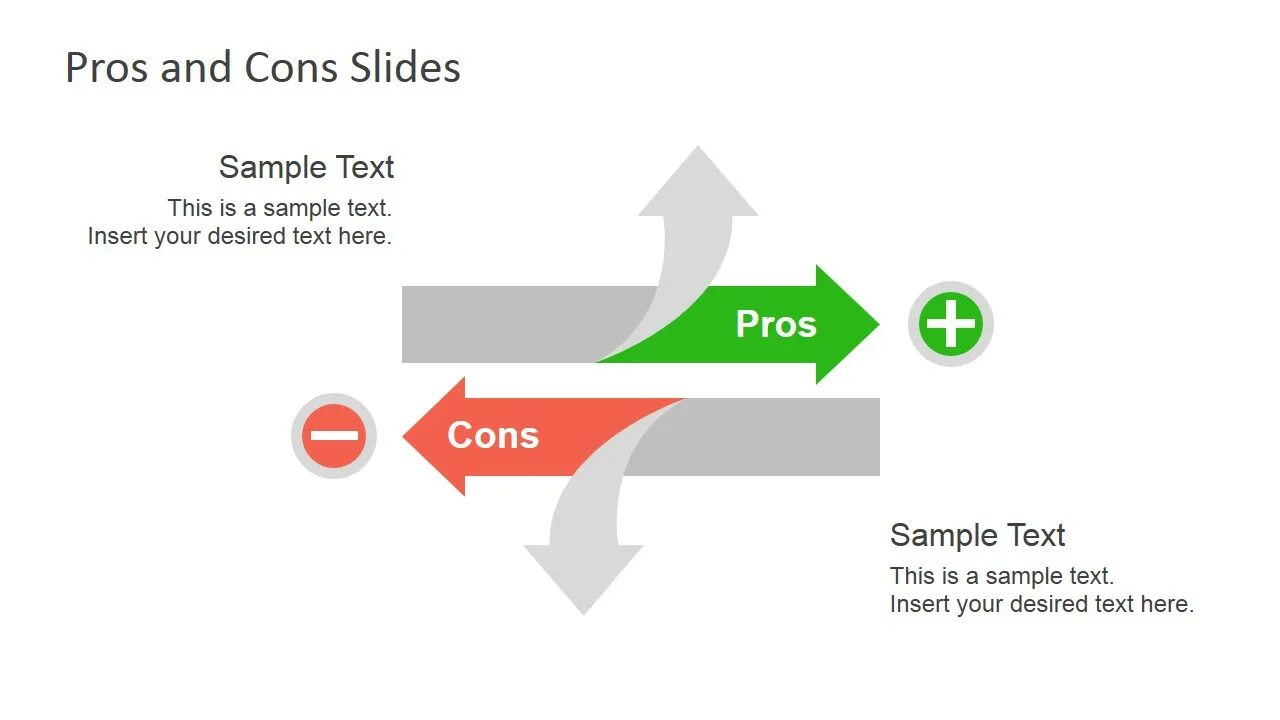 Pros and Cons Slides

Sample Text
This is a sample text.
Insert your desired text here.

Pros

Cons

Sample Text
This is a sample text.
Insert your desired text here.